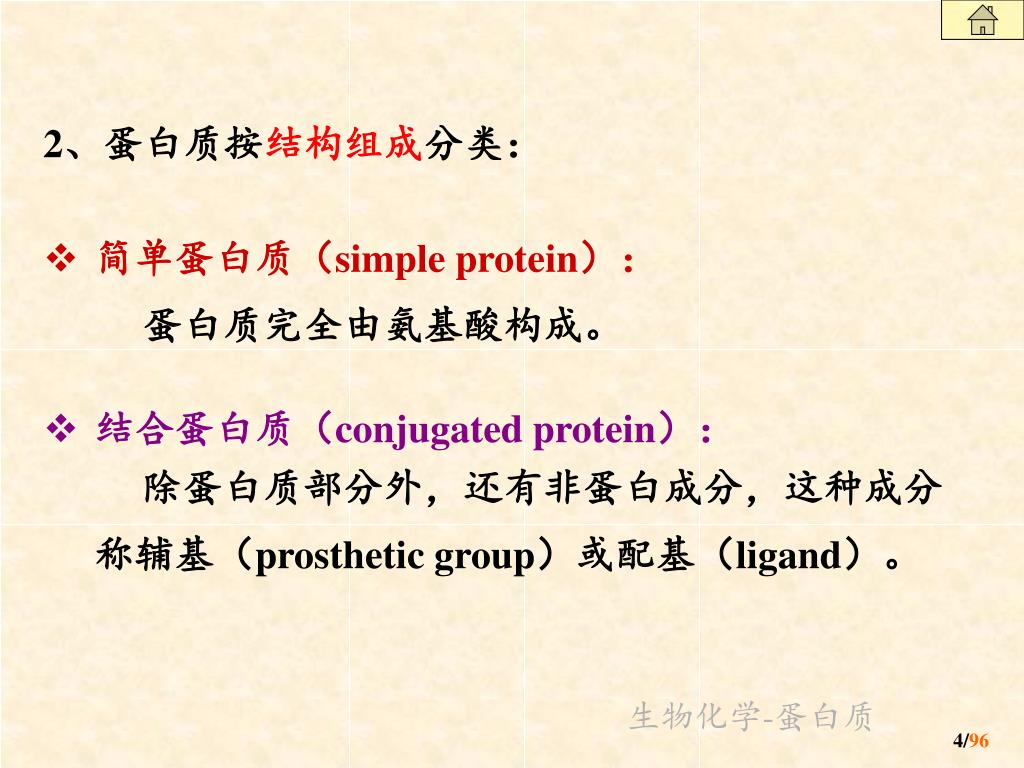 2、蛋白质按结构组成分类：

❖ 简单蛋白质（simple protein）：

蛋白质完全由氨基酸构成。

❖ 结合蛋白质（conjugated protein）：

除蛋白质部分外，还有非蛋白成分，这种成分称辅基（prosthetic group）或配基（ligand）。

生物化学-蛋白质

4/96